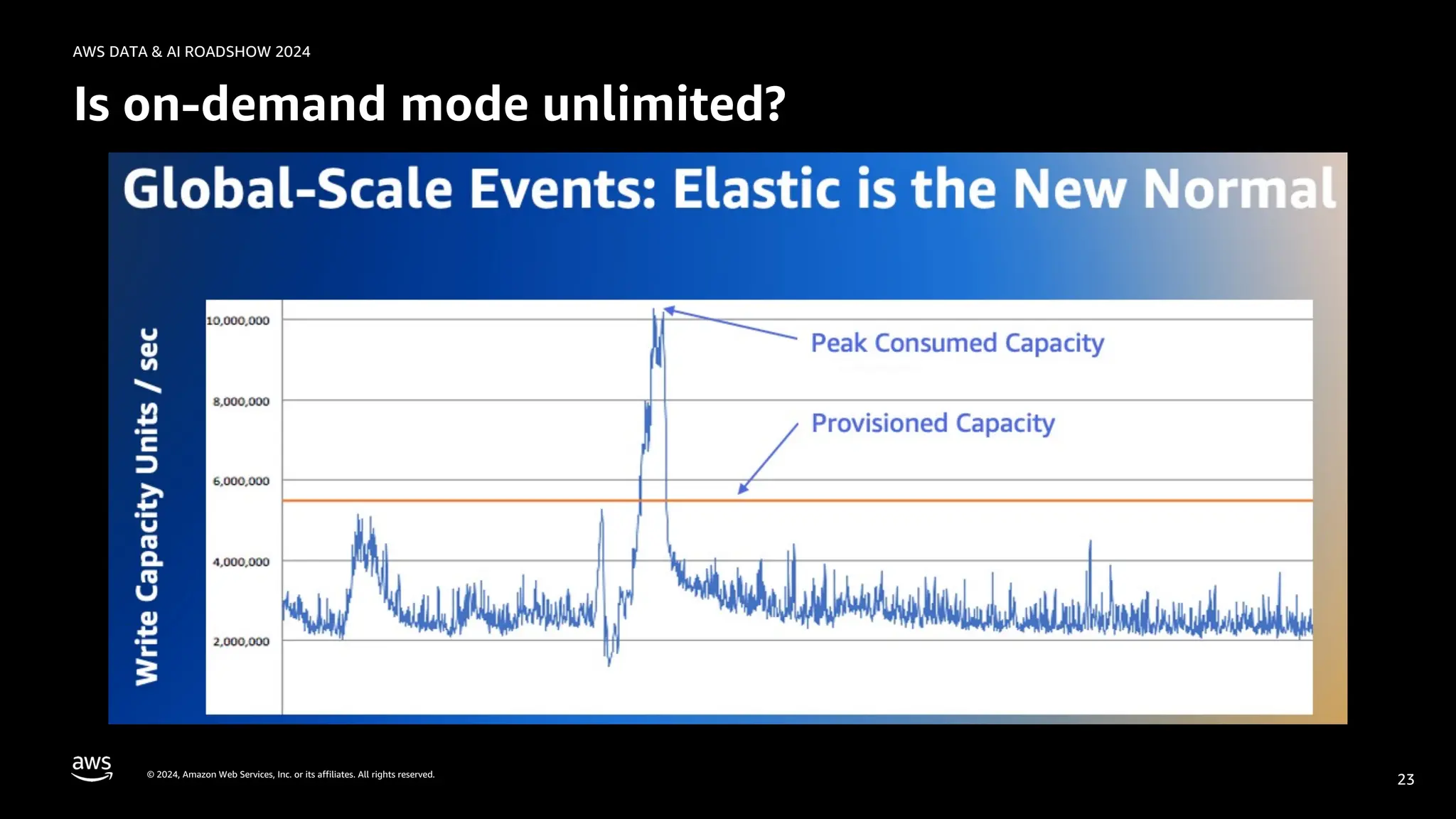 AWS DATA & AI ROADSHOW 2024

Is on-demand mode unlimited?

Global-Scale Events: Elastic is the New Normal

Write Capacity Units / sec

10,000,000
8,000,000
6,000,000
4,000,000
2,000,000

Peak Consumed Capacity

Provisioned Capacity

aws

© 2024, Amazon Web Services, Inc. or its affiliates. All rights reserved.

23